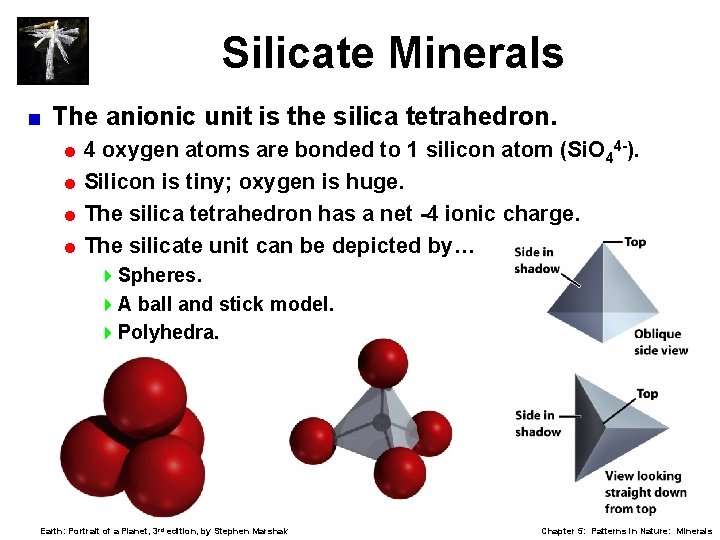 Silicate Minerals

The anionic unit is the silica tetrahedron.

4 oxygen atoms are bonded to 1 silicon atom ($SiO_4^{4-}$).

Silicon is tiny; oxygen is huge.

The silica tetrahedron has a net -4 ionic charge.

The silicate unit can be depicted by…

Spheres.

A ball and stick model.

Polyhedra.

Side in shadow

Top

Oblique side view

Side in shadow

Top

View looking straight down from top

Earth: Portrait of a Planet, 3rd edition, by Stephen Marshak

Chapter 5: Patterns in Nature: Minerals